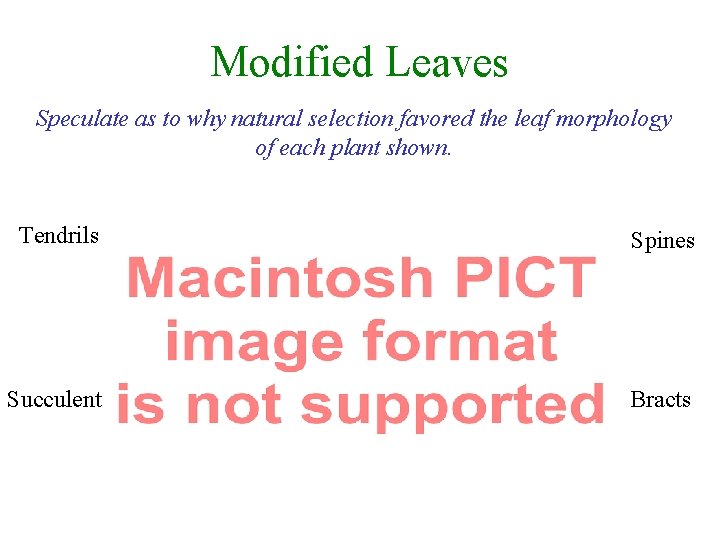 Modified Leaves

Speculate as to why natural selection favored the leaf morphology of each plant shown.

Tendrils

Spines

Macintosh PICT image format is not supported

Succulent

Bracts